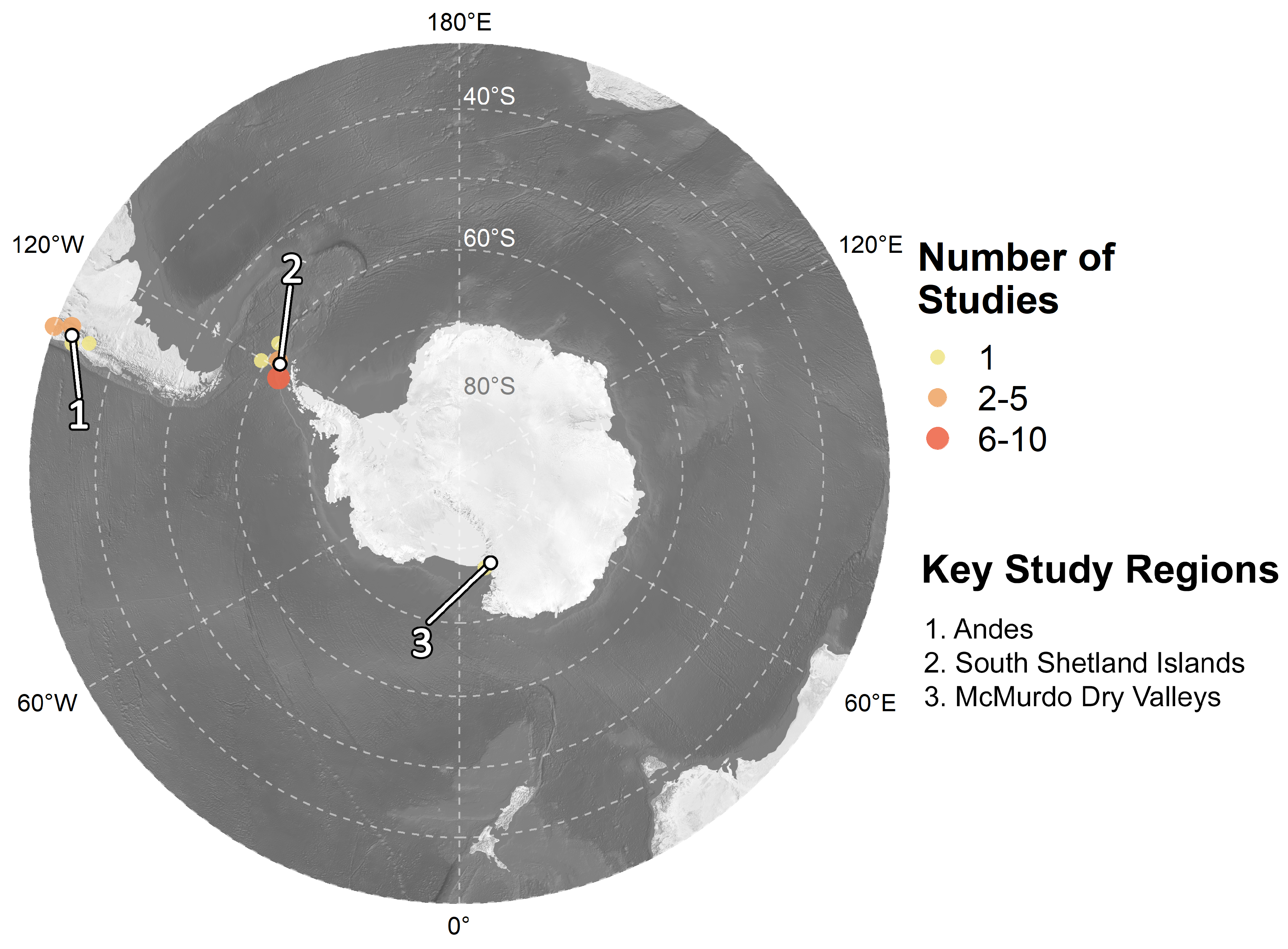 180°E

40°S

60°S

80°S

120°W

120°E

60°W

60°E

0°

1

2

3

Number of Studies

1
2-5
6-10

Key Study Regions

1. Andes
2. South Shetland Islands
3. McMurdo Dry Valleys